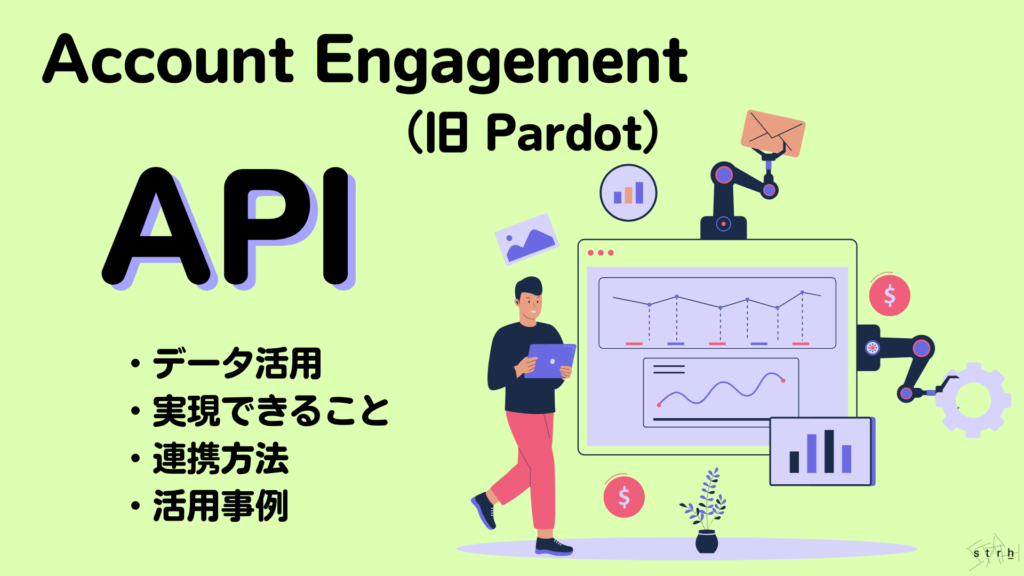 Account Engagement
（旧 Pardot）

API

・データ活用
・実現できること
・連携方法
・活用事例

$

$

strh